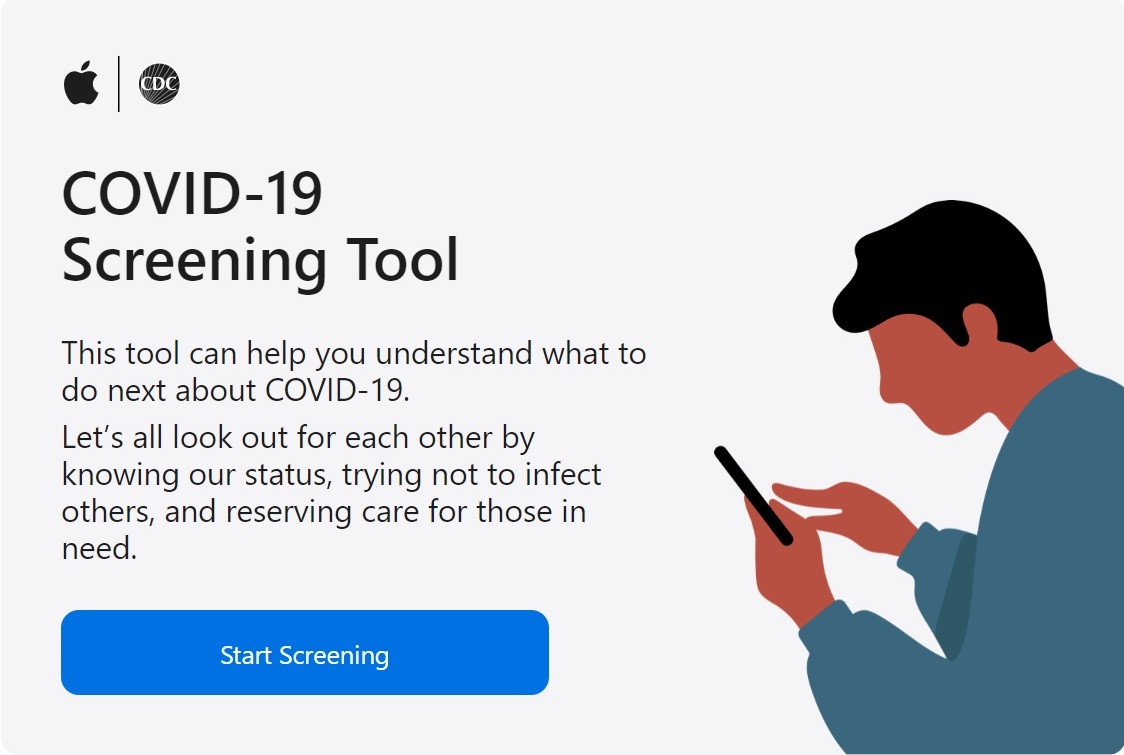 CDC

COVID-19
Screening Tool

This tool can help you understand what to do next about COVID-19.

Let’s all look out for each other by knowing our status, trying not to infect others, and reserving care for those in need.

Start Screening